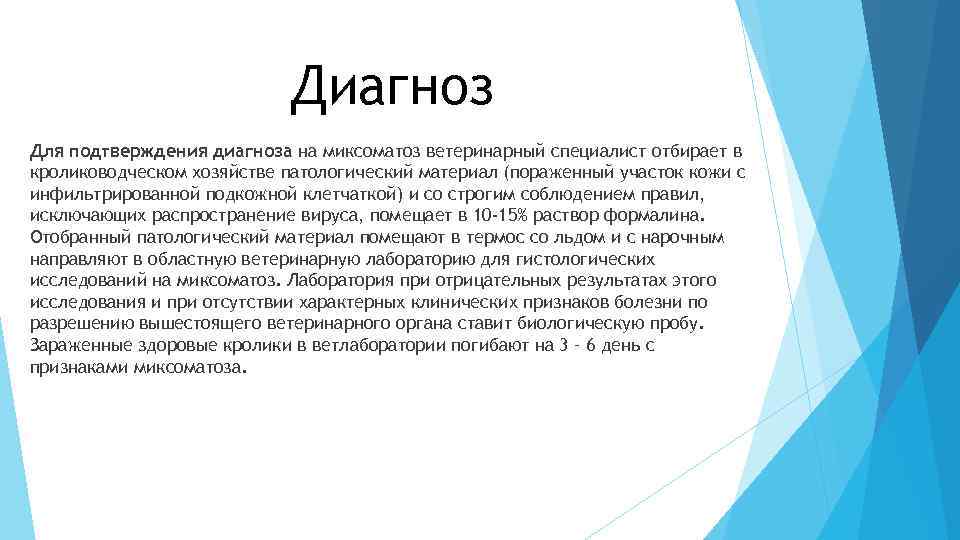 Диагноз

Для подтверждения диагноза на миксоматоз ветеринарный специалист отбирает в кролиководческом хозяйстве патологический материал (пораженный участок кожи с инфильтрированной подкожной клетчаткой) и со строгим соблюдением правил, исключающих распространение вируса, помещает в 10-15% раствор формалина. Отобранный патологический материал помещают в термос со льдом и с нарочным направляют в областную ветеринарную лабораторию для гистологических исследований на миксоматоз. Лаборатория при отрицательных результатах этого исследования и при отсутствии характерных клинических признаков болезни по разрешению вышестоящего ветеринарного органа ставит биологическую пробу. Зараженные здоровые кролики в ветлаборатории погибают на 3 - 6 день с признаками миксоматоза.